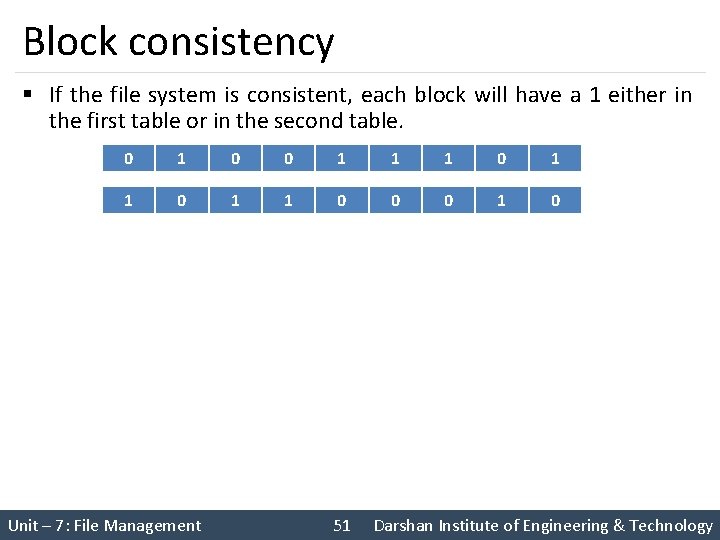 Block consistency

▪ If the file system is consistent, each block will have a 1 either in the first table or in the second table.

| 0 | 1 | 0 | 0 | 1 | 1 | 1 | 0 | 1 |
|---|---|---|---|---|---|---|---|---|

| 1 | 0 | 1 | 1 | 0 | 0 | 0 | 1 | 0 |
|---|---|---|---|---|---|---|---|---|

Unit – 7: File Management 51 Darshan Institute of Engineering & Technology